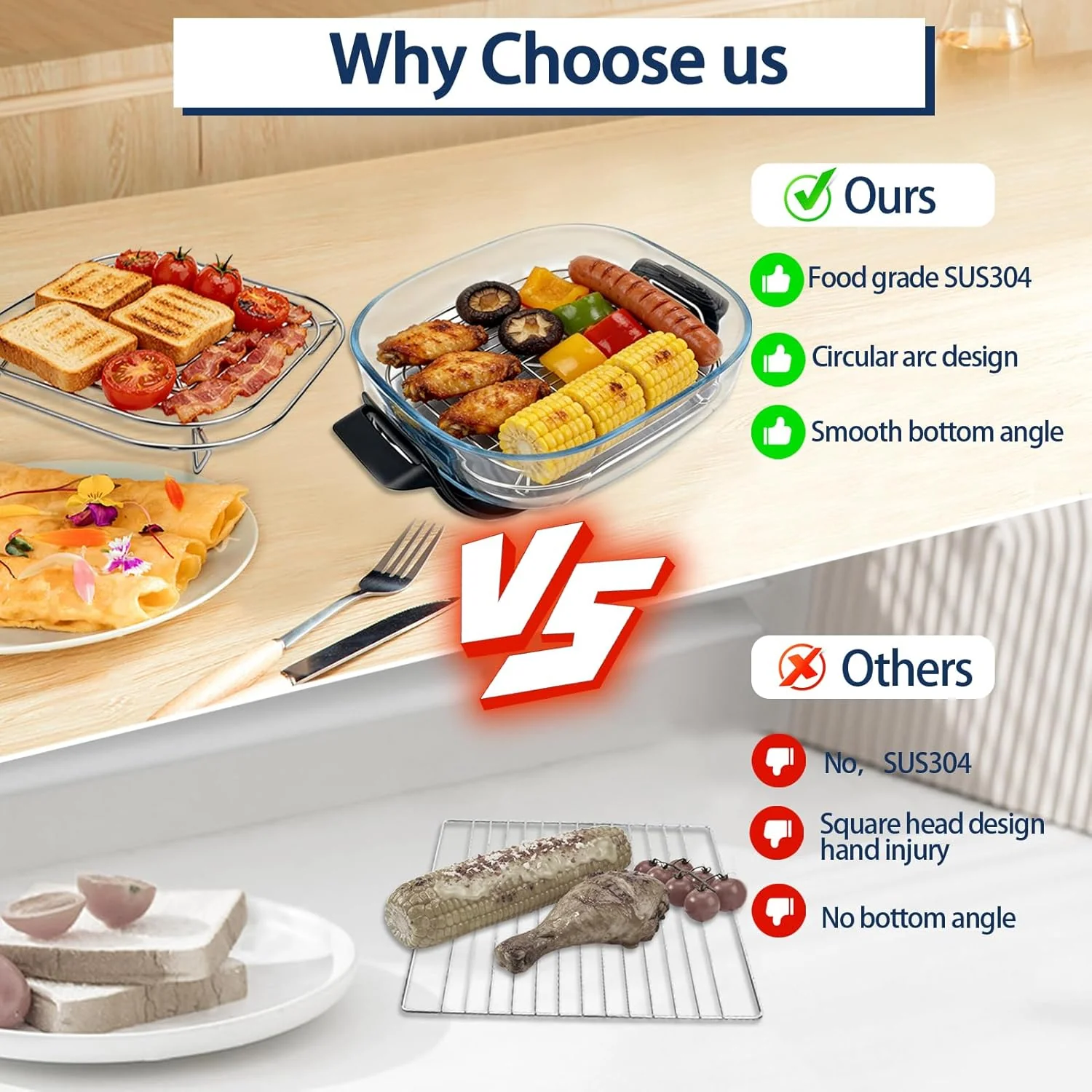 Why Choose us

Ours

Food grade SUS304

Circular arc design

Smooth bottom angle

VS

Others

No, SUS304

Square head design hand injury

No bottom angle